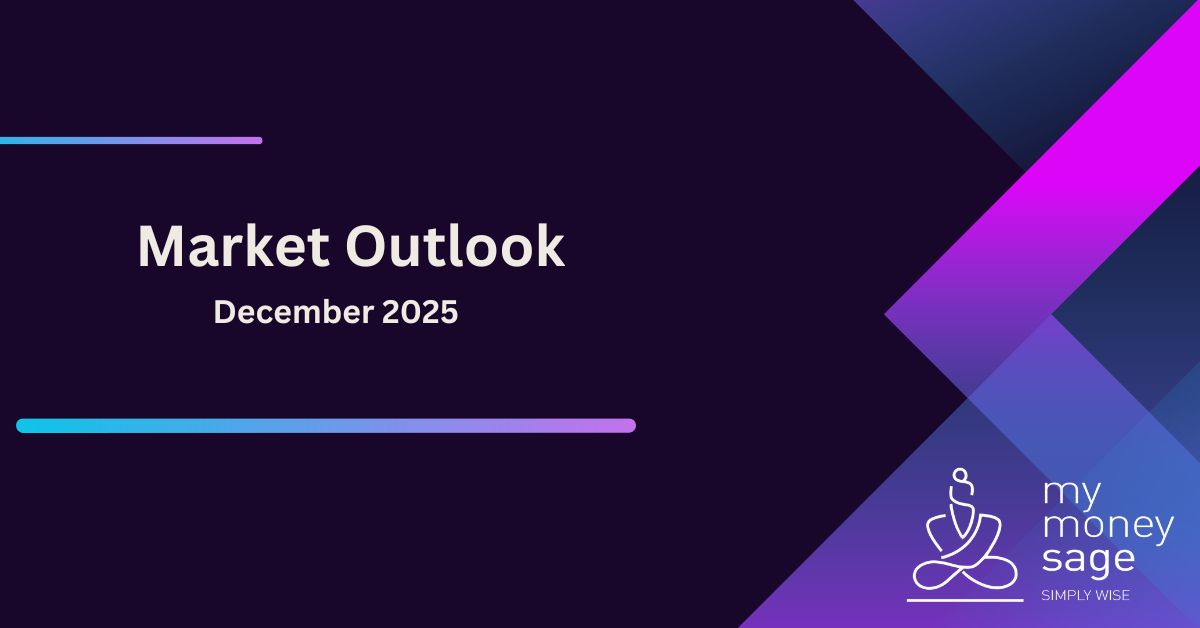 Market Outlook

December 2025

my
money
sage
SIMPLY WISE